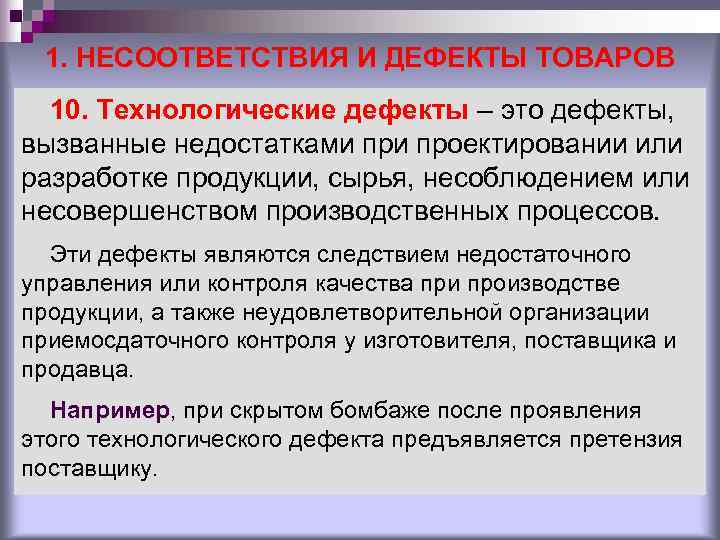 1. НЕСООТВЕТСТВИЯ И ДЕФЕКТЫ ТОВАРОВ

10. Технологические дефекты – это дефекты, вызванные недостатками при проектировании или разработке продукции, сырья, несоблюдением или несовершенством производственных процессов.

Эти дефекты являются следствием недостаточного управления или контроля качества при производстве продукции, а также неудовлетворительной организации приемосдаточного контроля у изготовителя, поставщика и продавца.

Например, при скрытом бомбаже после проявления этого технологического дефекта предъявляется претензия поставщику.